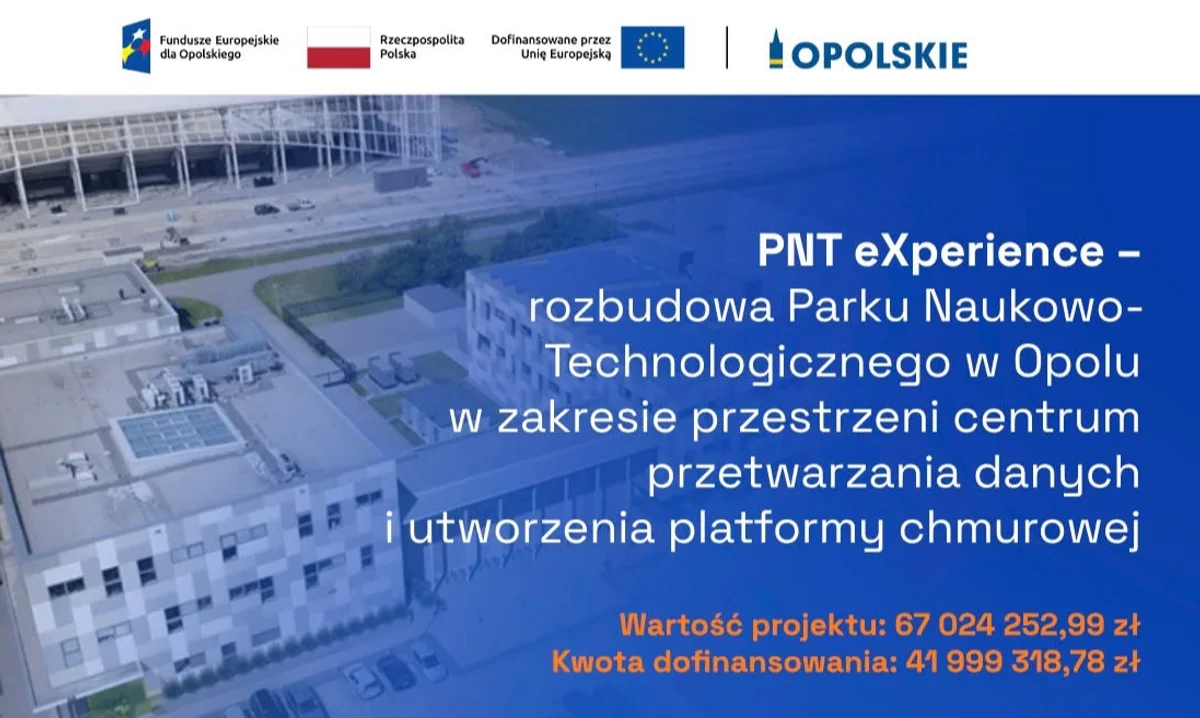 Fundusze Europejskie dla Opolskiego

Rzeczpospolita Polska

Dofinansowane przez Unię Europejską

OPOLSKIE

PNT eXperience – rozbudowa Parku Naukowo-Technologicznego w Opolu w zakresie przestrzeni centrum przetwarzania danych i utworzenia platformy chmurowej

Wartość projektu: 67 024 252,99 zł
Kwota dofinansowania: 41 999 318,78 zł